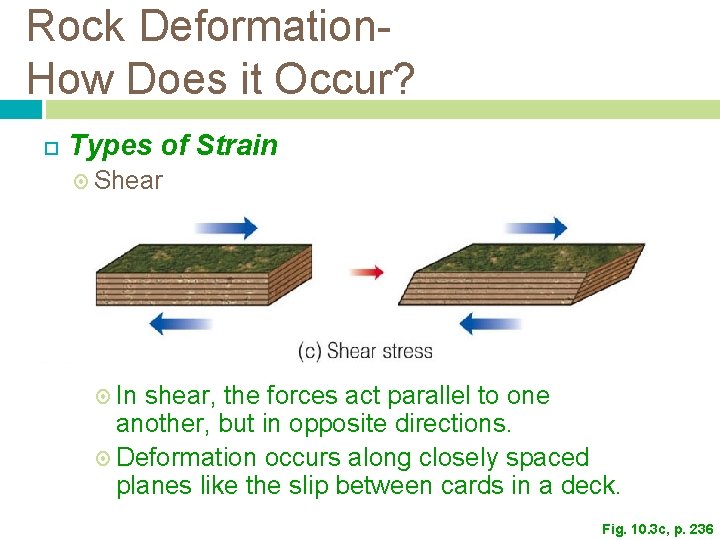 Rock Deformation-
How Does it Occur?

Types of Strain

Shear

(c) Shear stress

In shear, the forces act parallel to one another, but in opposite directions.

Deformation occurs along closely spaced planes like the slip between cards in a deck.

Fig. 10.3c, p. 236